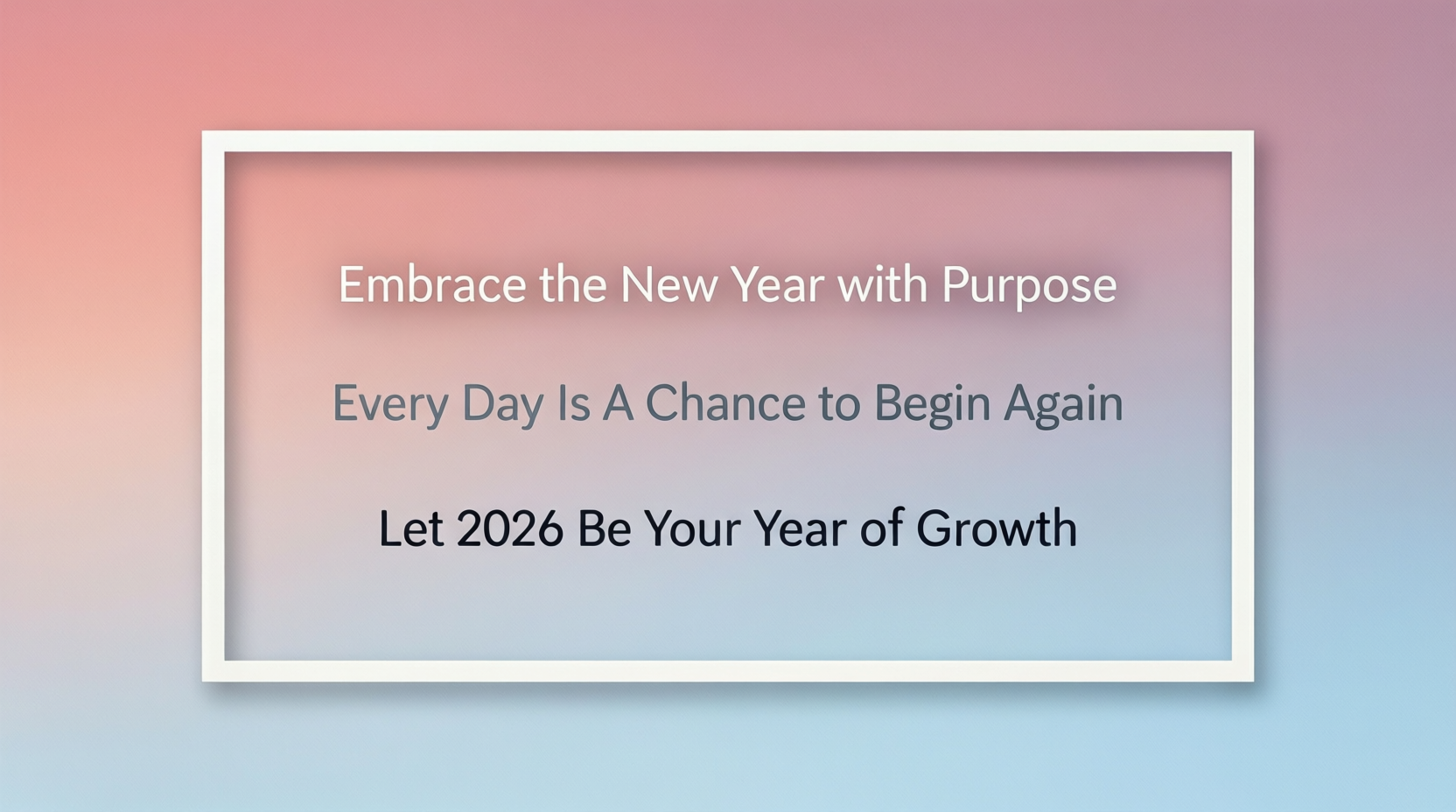 Embrace the New Year with Purpose

Every Day Is A Chance to Begin Again

Let 2026 Be Your Year of Growth